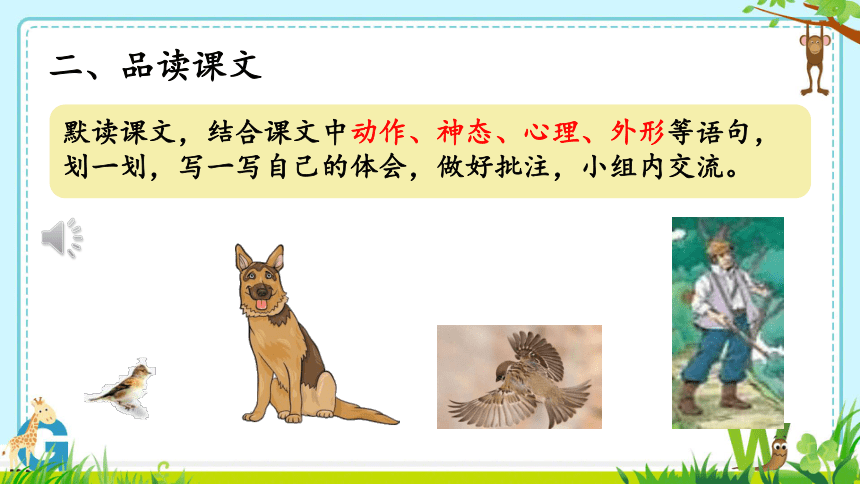 二、品读课文

默读课文，结合课文中动作、神态、心理、外形等语句，划一划，写一写自己的体会，做好批注，小组内交流。